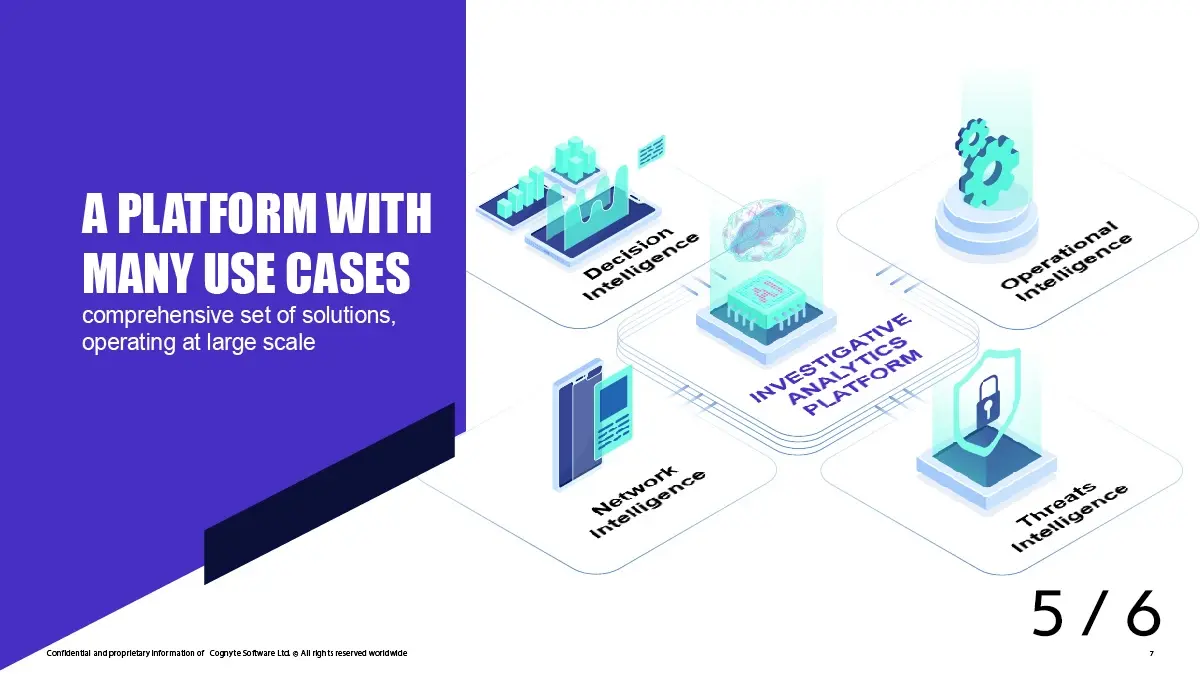 A PLATFORM WITH MANY USE CASES
comprehensive set of solutions, operating at large scale

Decision Intelligence

Operational Intelligence

INVESTIGATIVE ANALYTICS PLATFORM

Network Intelligence

Threats Intelligence

5 / 6

Confidential and proprietary information of Cognyte Software Ltd. © All rights reserved worldwide

7